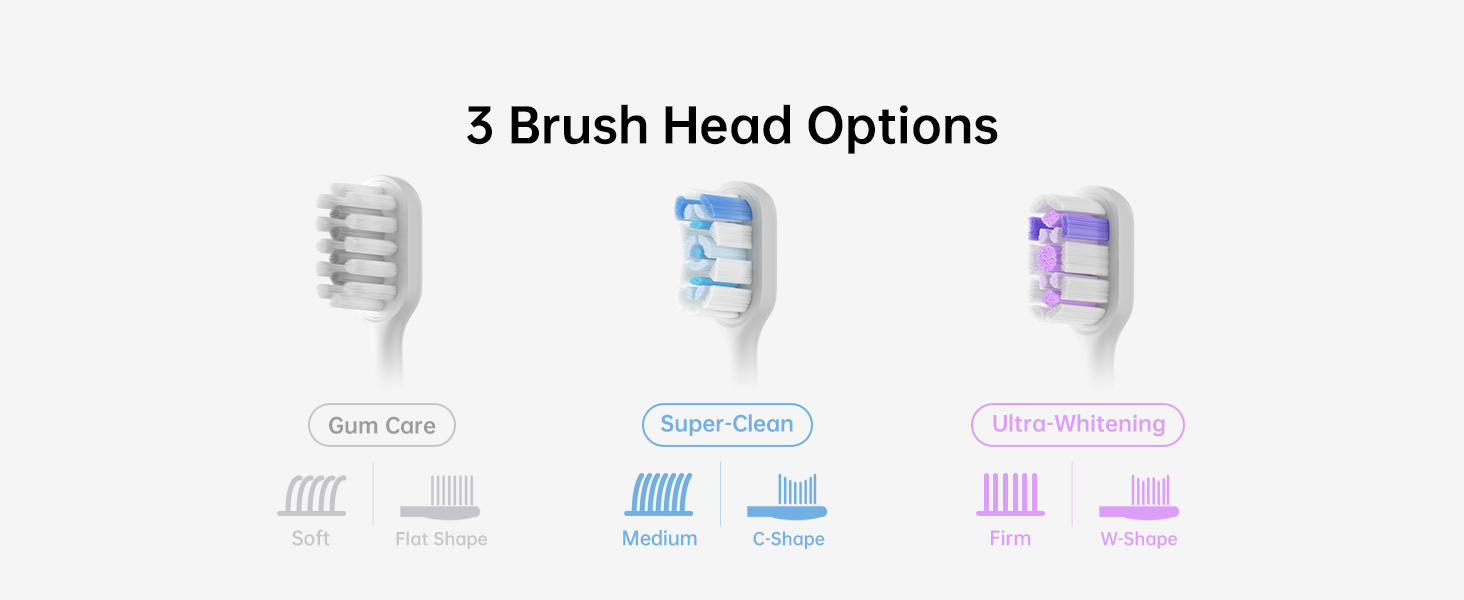 3 Brush Head Options

Gum Care

Soft

Flat Shape

Super-Clean

Medium

C-Shape

Ultra-Whitening

Firm

W-Shape